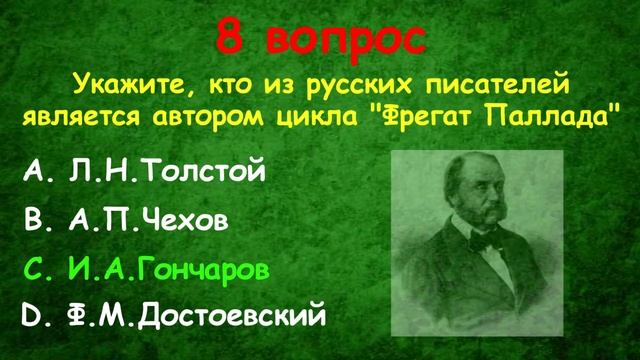 8 вопрос

Укажите, кто из русских писателей является автором цикла "Фрегат Паллада"

A. Л.Н.Толстой

B. А.П.Чехов

C. И.А.Гончаров

D. Ф.М.Достоевский